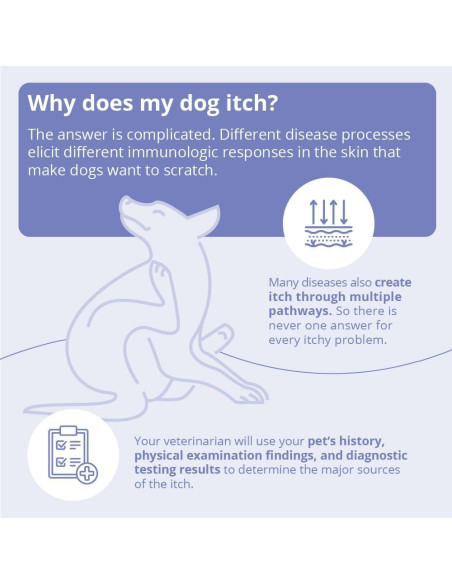 Why does my dog itch?

The answer is complicated. Different disease processes elicit different immunologic responses in the skin that make dogs want to scratch.

Many diseases also create itch through multiple pathways. So there is never one answer for every itchy problem.

Your veterinarian will use your pet's history, physical examination findings, and diagnostic testing results to determine the major sources of the itch.